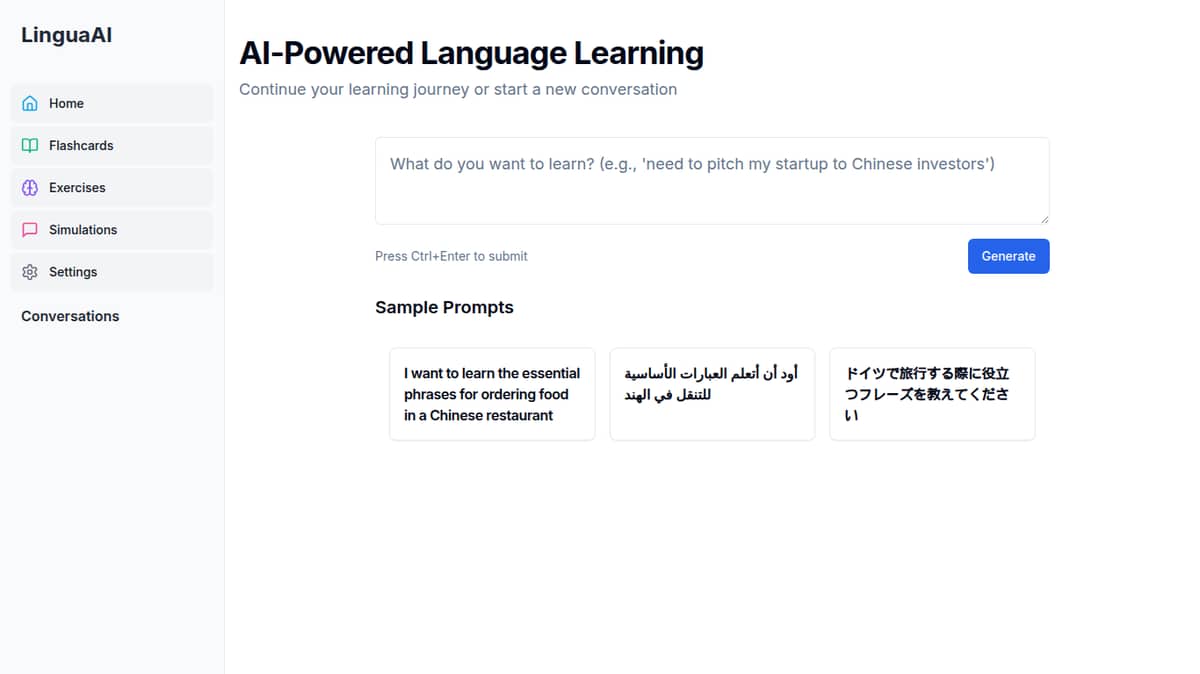 LinguaAI

Home
Flashcards
Exercises
Simulations
Settings

Conversations

AI-Powered Language Learning

Continue your learning journey or start a new conversation

What do you want to learn? (e.g., 'need to pitch my startup to Chinese investors')

Press Ctrl+Enter to submit

Generate

Sample Prompts

I want to learn the essential phrases for ordering food in a Chinese restaurant

أود أن أتعلم العبارات الأساسية للتنقل في الهند

ドイツで旅行する際に役立つフレーズを教えてください